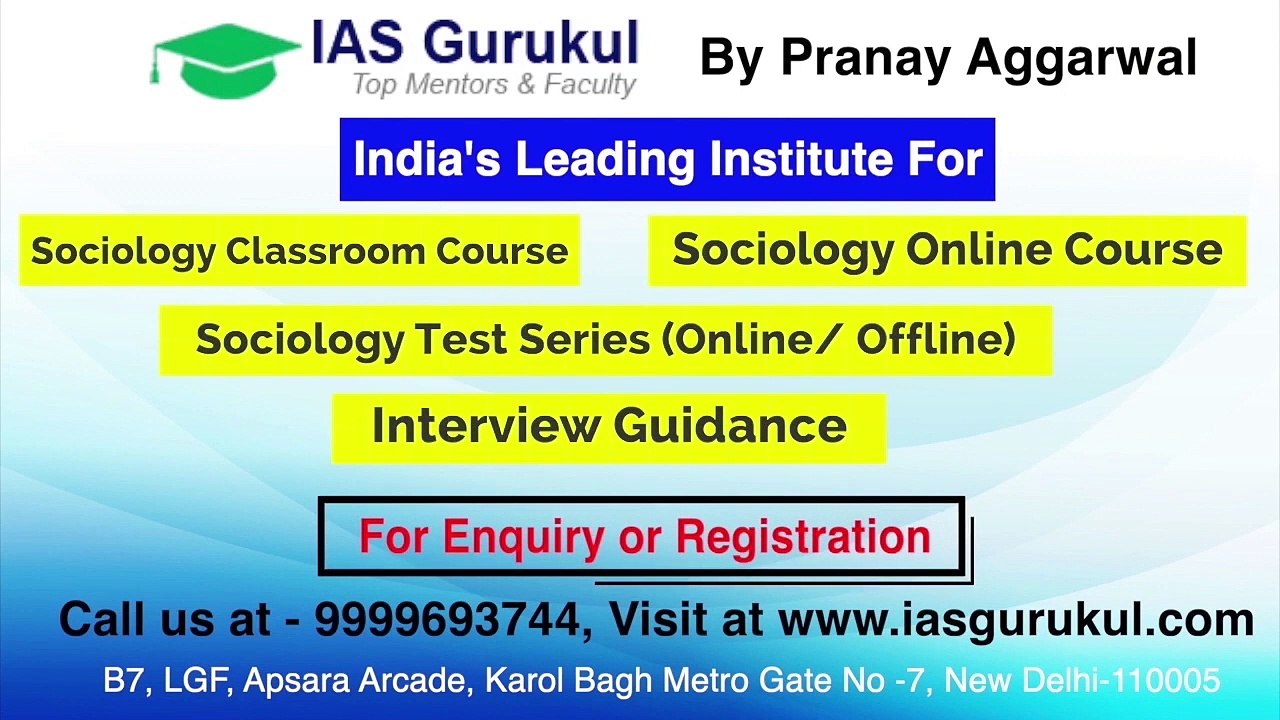 IAS Gurukul
Top Mentors & Faculty

By Pranay Aggarwal

India's Leading Institute For

Sociology Classroom Course

Sociology Online Course

Sociology Test Series (Online/ Offline)

Interview Guidance

For Enquiry or Registration

Call us at - 9999693744, Visit at www.iasgurukul.com

B7, LGF, Apsara Arcade, Karol Bagh Metro Gate No -7, New Delhi-110005